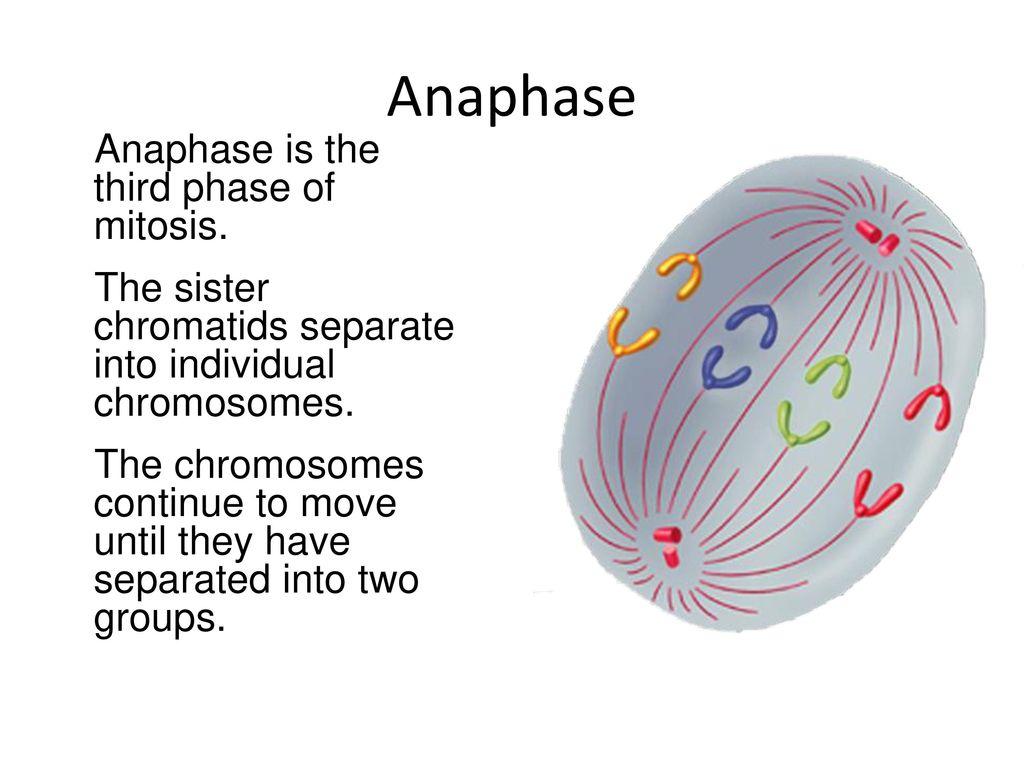 Anaphase

Anaphase is the third phase of mitosis.

The sister chromatids separate into individual chromosomes.

The chromosomes continue to move until they have separated into two groups.